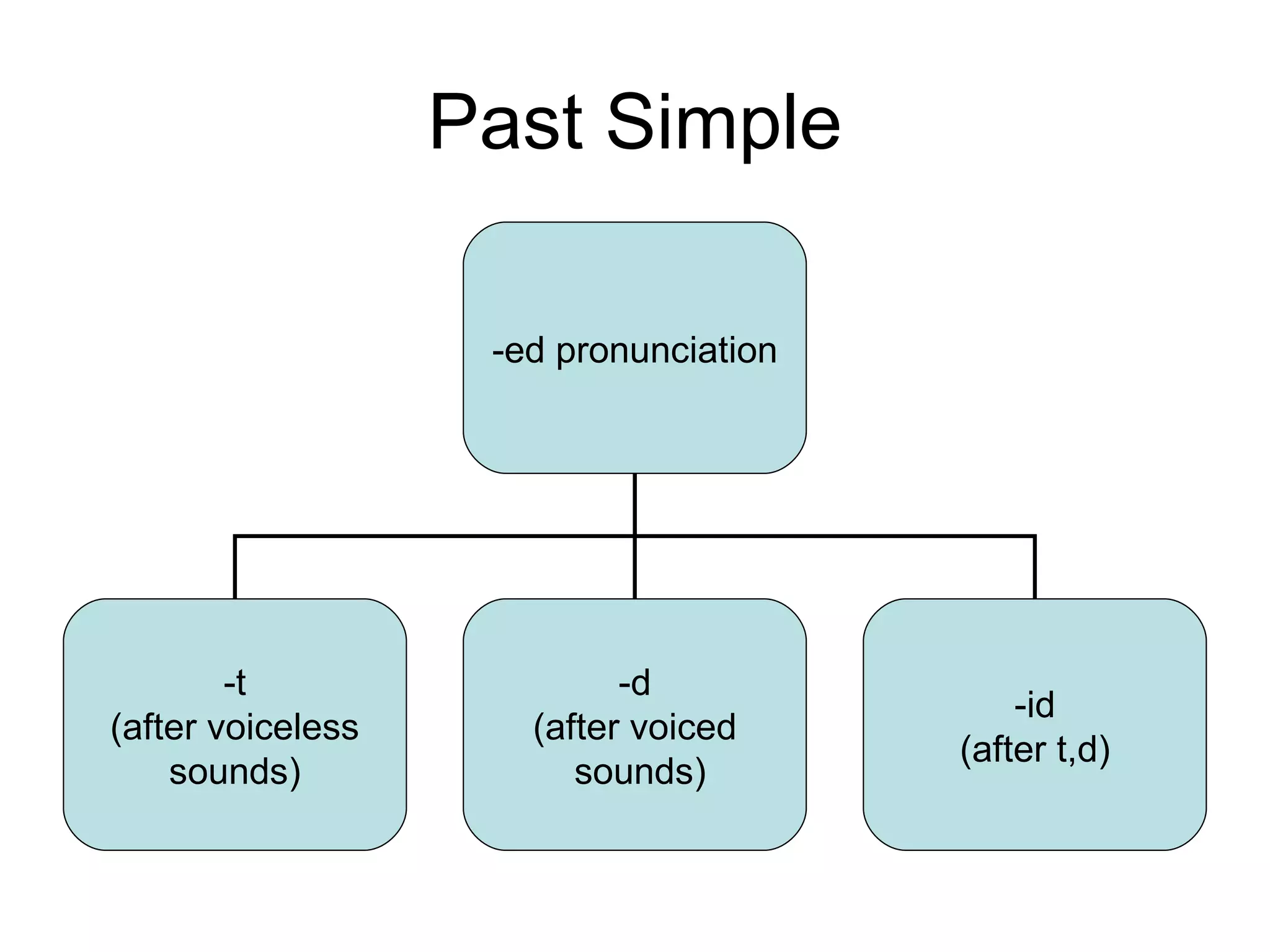 Past Simple

-ed pronunciation

-t
(after voiceless sounds)

-d
(after voiced sounds)

-id
(after t,d)